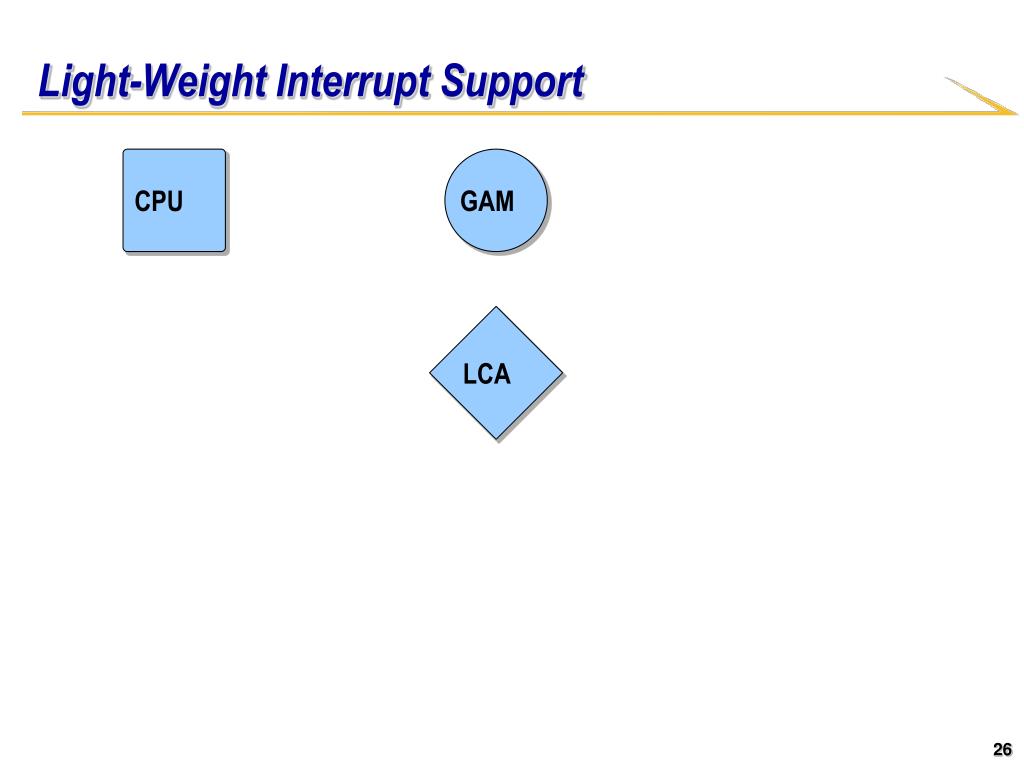 Light-Weight Interrupt Support

CPU

GAM

LCA

26